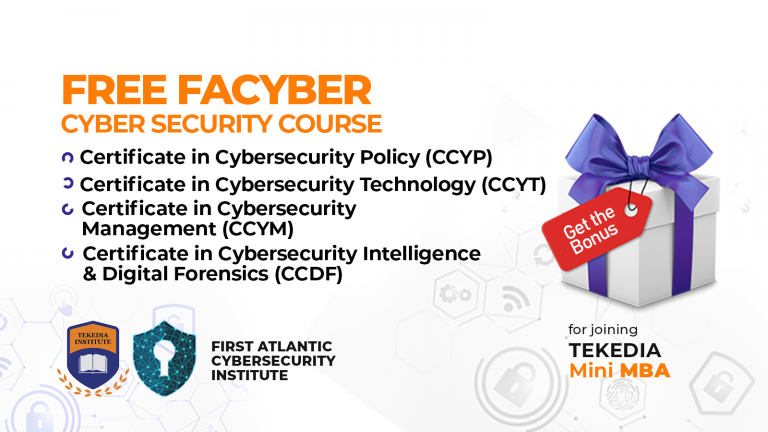 FREE FACYBER
CYBER SECURITY COURSE

Certificate in Cybersecurity Policy (CCYP)

Certificate in Cybersecurity Technology (CCYT)

Certificate in Cybersecurity Management (CCYM)

Certificate in Cybersecurity Intelligence & Digital Forensics (CCDF)

Get the Bonus

TEKEDIA INSTITUTE

FIRST ATLANTIC CYBERSECURITY INSTITUTE

for joining
TEKEDIA
Mini MBA